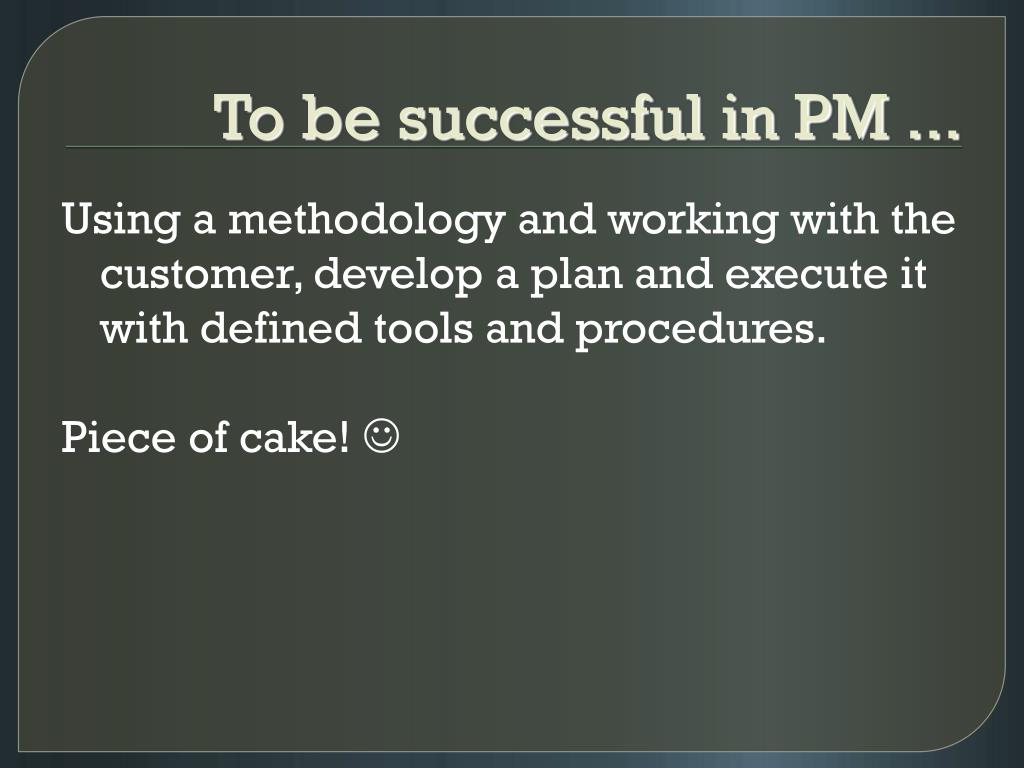 To be successful in PM …

Using a methodology and working with the customer, develop a plan and execute it with defined tools and procedures.

Piece of cake! ☺